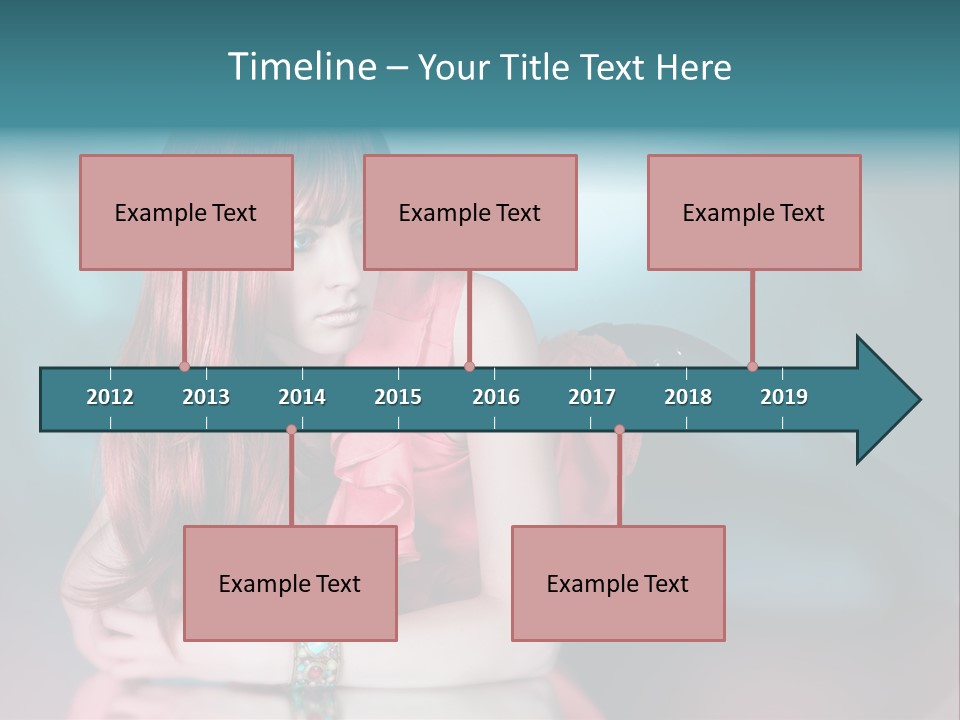 Timeline – Your Title Text Here

Example Text

Example Text

Example Text

2012 2013 2014 2015 2016 2017 2018 2019

Example Text

Example Text